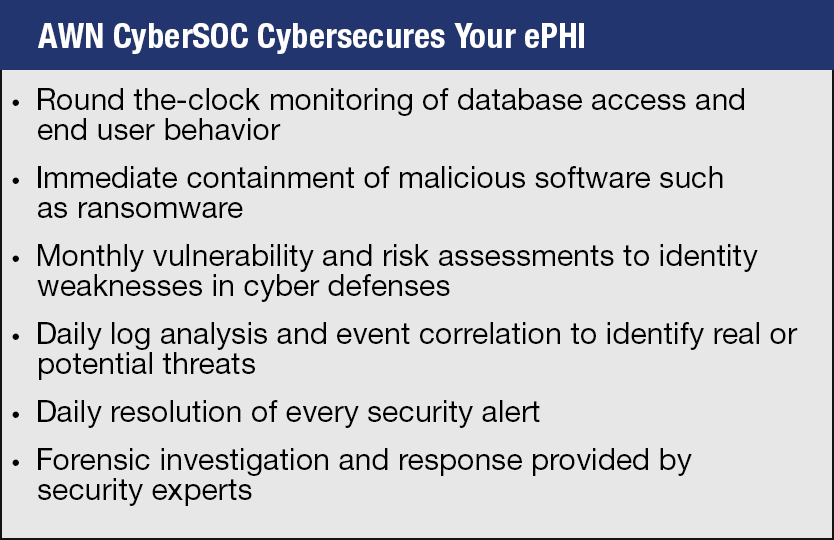 AWN CyberSOC Cybersecures Your ePHI

• Round the-clock monitoring of database access and end user behavior

• Immediate containment of malicious software such as ransomware

• Monthly vulnerability and risk assessments to identity weaknesses in cyber defenses

• Daily log analysis and event correlation to identify real or potential threats

• Daily resolution of every security alert

• Forensic investigation and response provided by security experts